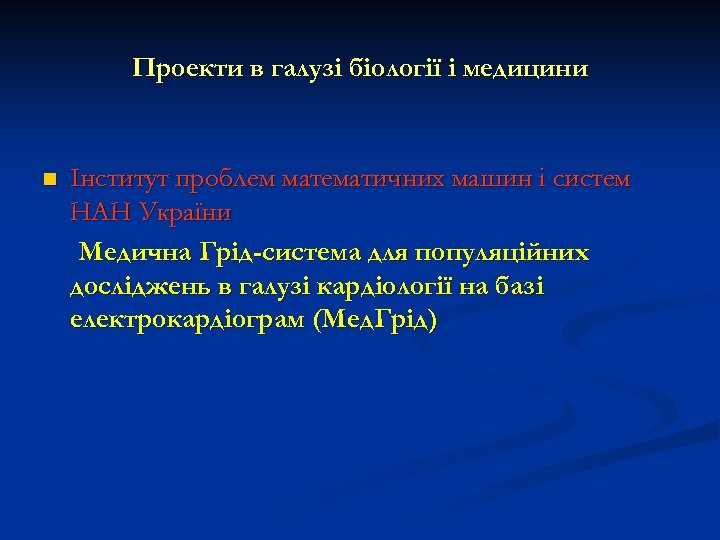 Проекти в галузі біології і медицини

Інститут проблем математичних машин і систем НАН України

Медична Грід-система для популяційних досліджень в галузі кардіології на базі електрокардіограм (МедГрід)